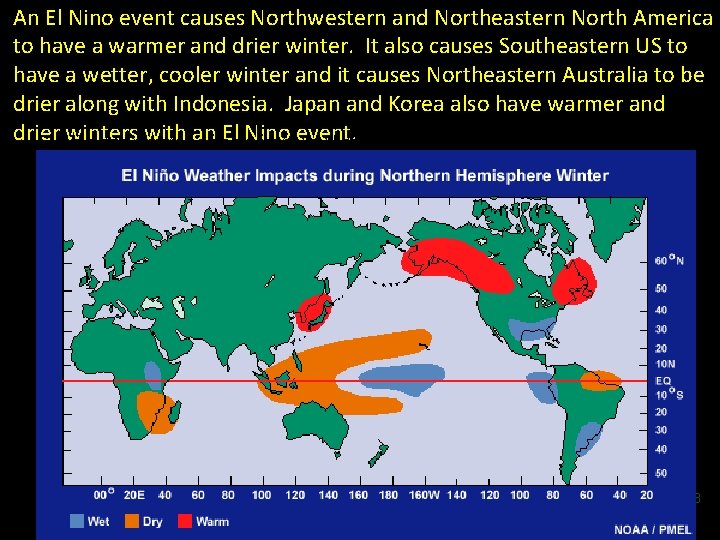 An El Nino event causes Northwestern and Northeastern North America to have a warmer and drier winter. It also causes Southeastern US to have a wetter, cooler winter and it causes Northeastern Australia to be drier along with Indonesia. Japan and Korea also have warmer and drier winters with an El Nino event.

El Niño Weather Impacts during Northern Hemisphere Winter

60°N
50
40
30
20
10N
EQ
10°S
20
30
40
50

00° 20E 40 60 80 100 120 140 160 180 160W 140 120 100 80 60 40 20

Wet Dry Warm

NOAA / PMEL